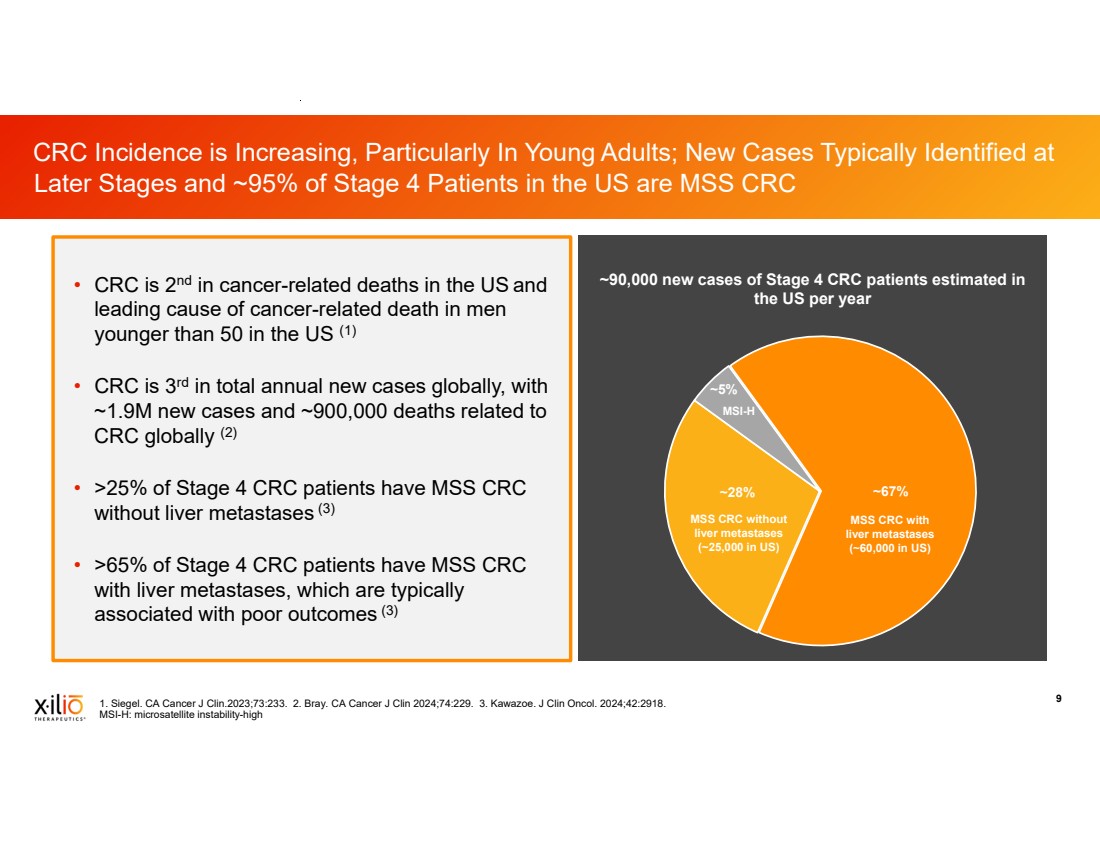 CRC Incidence is Increasing, Particularly In Young Adults; New Cases Typically Identified at Later Stages and ~95% of Stage 4 Patients in the US are MSS CRC

• CRC is 2$^{nd}$ in cancer-related deaths in the US and leading cause of cancer-related death in men younger than 50 in the US $^{(1)}$

• CRC is 3$^{rd}$ in total annual new cases globally, with ~1.9M new cases and ~900,000 deaths related to CRC globally $^{(2)}$

• >25% of Stage 4 CRC patients have MSS CRC without liver metastases $^{(3)}$

• >65% of Stage 4 CRC patients have MSS CRC with liver metastases, which are typically associated with poor outcomes $^{(3)}$

~90,000 new cases of Stage 4 CRC patients estimated in the US per year

~5%
MSI-H

~28%
MSS CRC without liver metastases (~25,000 in US)

~67%
MSS CRC with liver metastases (~60,000 in US)

xilio THERAPEUTICS

1. Siegel. CA Cancer J Clin.2023;73:233. 2. Bray. CA Cancer J Clin 2024;74:229. 3. Kawazoe. J Clin Oncol. 2024;42:2918.
MSI-H: microsatellite instability-high

9